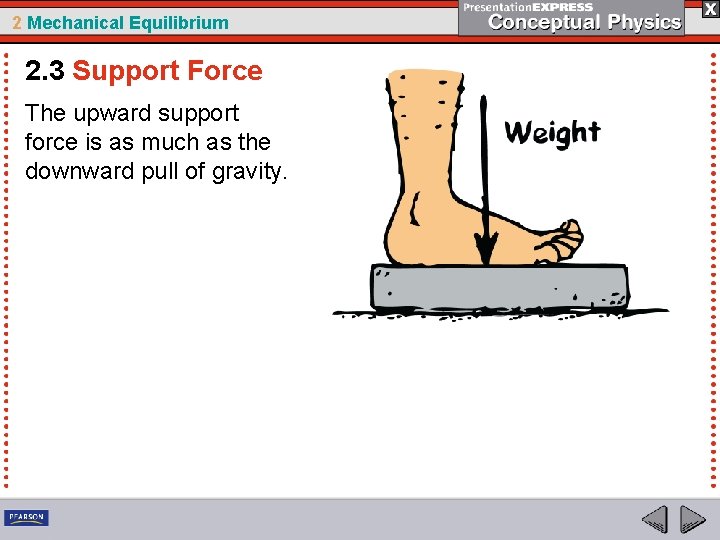 2 Mechanical Equilibrium

PresentationEXPRESS
Conceptual Physics

X

2.3 Support Force

The upward support force is as much as the downward pull of gravity.

Weight

PEARSON